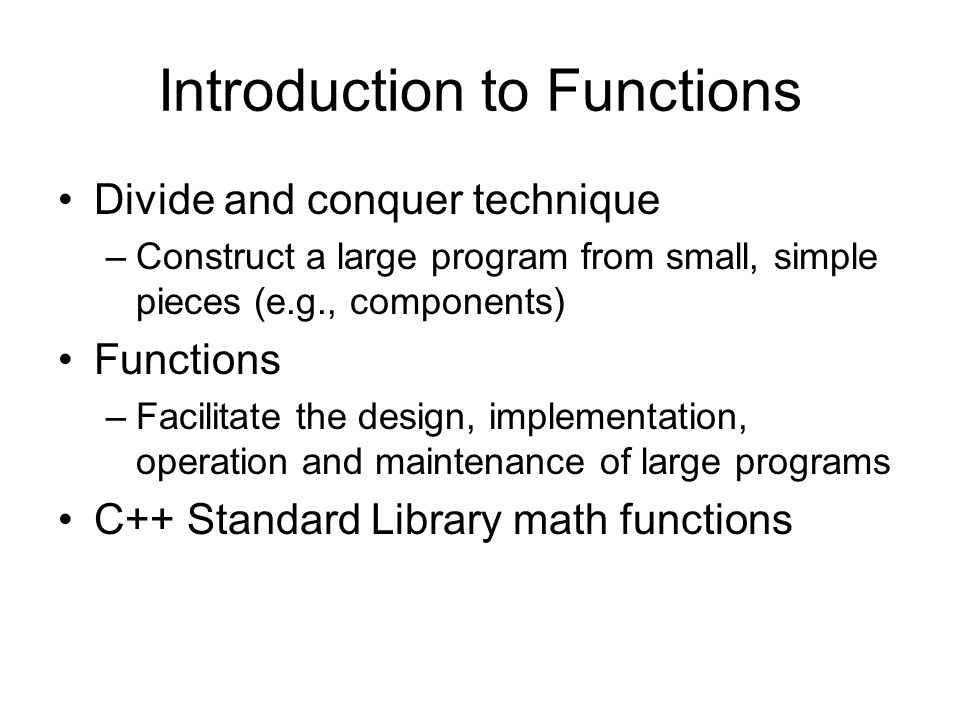 Introduction to Functions

• Divide and conquer technique
 – Construct a large program from small, simple pieces (e.g., components)
• Functions
 – Facilitate the design, implementation, operation and maintenance of large programs
• C++ Standard Library math functions